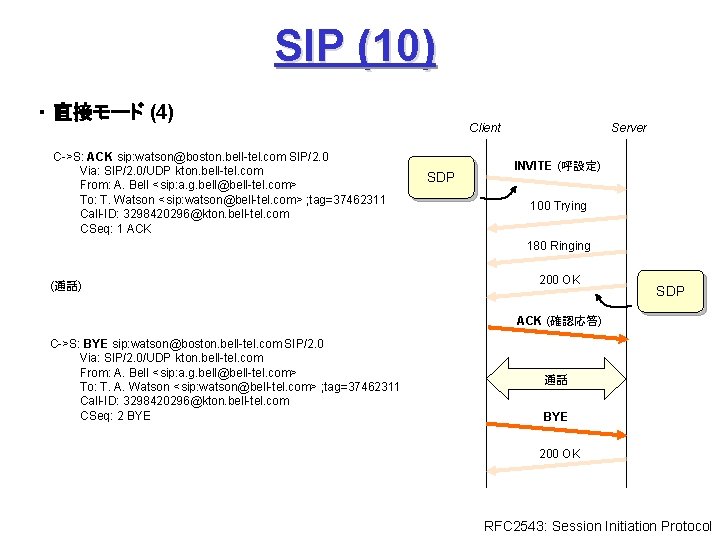 SIP (10)

・直接モード (4)

C->S: ACK sip:watson@boston.bell-tel.com SIP/2.0
Via: SIP/2.0/UDP kton.bell-tel.com
From: A. Bell <sip:a.g.bell@bell-tel.com>
To: T. Watson <sip:watson@bell-tel.com> ;tag=37462311
Call-ID: 3298420296@kton.bell-tel.com
CSeq: 1 ACK

(通話)

C->S: BYE sip:watson@boston.bell-tel.com SIP/2.0
Via: SIP/2.0/UDP kton.bell-tel.com
From: A. Bell <sip:a.g.bell@bell-tel.com>
To: T. A. Watson <sip:watson@bell-tel.com> ;tag=37462311
Call-ID: 3298420296@kton.bell-tel.com
CSeq: 2 BYE

Client
Server
SDP
INVITE (呼設定)
100 Trying
180 Ringing
200 OK
SDP
ACK (確認応答)
通話
BYE
200 OK

RFC2543: Session Initiation Protocol